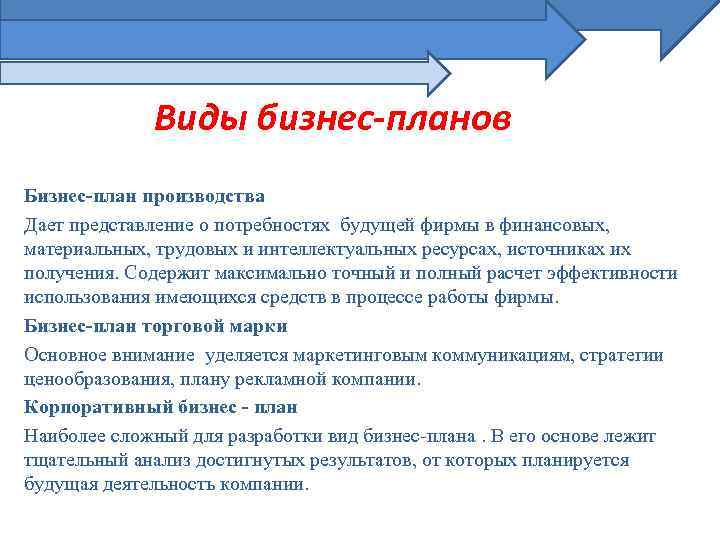 Виды бизнес-планов

Бизнес-план производства

Дает представление о потребностях будущей фирмы в финансовых, материальных, трудовых и интеллектуальных ресурсах, источниках их получения. Содержит максимально точный и полный расчет эффективности использования имеющихся средств в процессе работы фирмы.

Бизнес-план торговой марки

Основное внимание уделяется маркетинговым коммуникациям, стратегии ценообразования, плану рекламной компании.

Корпоративный бизнес - план

Наиболее сложный для разработки вид бизнес-плана . В его основе лежит тщательный анализ достигнутых результатов, от которых планируется будущая деятельность компании.